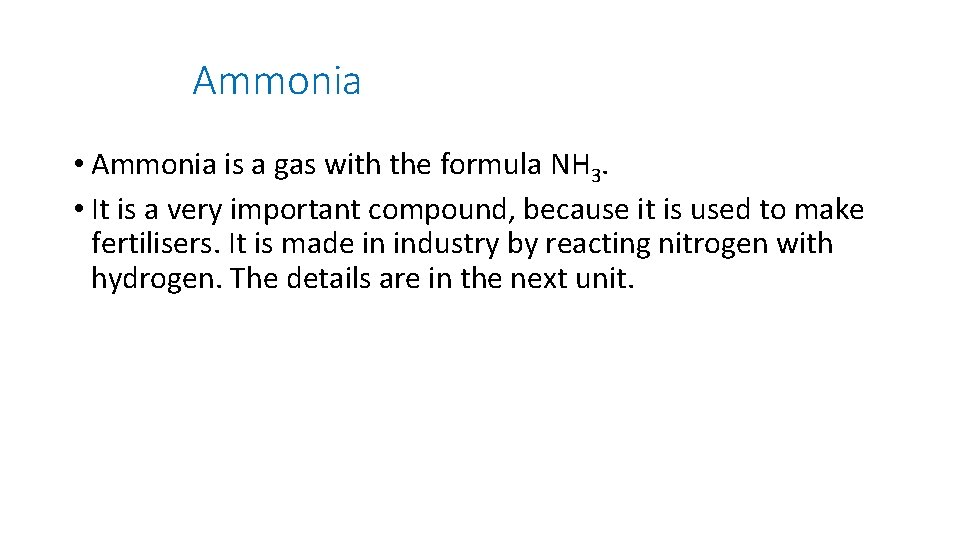 Ammonia

• Ammonia is a gas with the formula $NH_3$.
• It is a very important compound, because it is used to make fertilisers. It is made in industry by reacting nitrogen with hydrogen. The details are in the next unit.